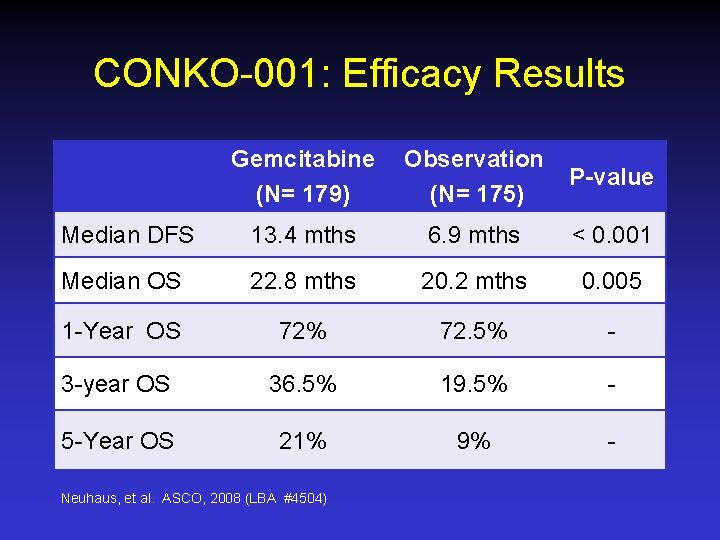 CONKO-001: Efficacy Results

| | Gemcitabine (N= 179) | Observation (N= 175) | P-value |
|---|---|---|---|
| Median DFS | 13.4 mths | 6.9 mths | < 0.001 |
| Median OS | 22.8 mths | 20.2 mths | 0.005 |
| 1-Year OS | 72% | 72.5% | - |
| 3-year OS | 36.5% | 19.5% | - |
| 5-Year OS | 21% | 9% | - |

Neuhaus, et al. ASCO, 2008 (LBA #4504)